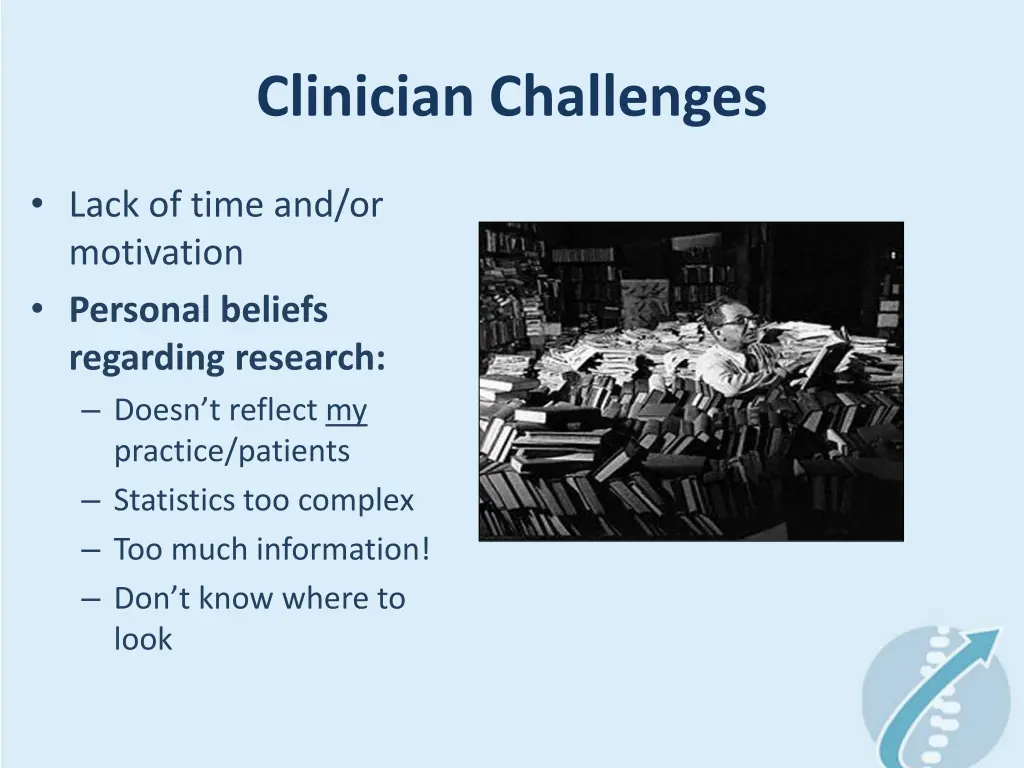 Clinician Challenges

• Lack of time and/or motivation
• Personal beliefs regarding research:
– Doesn't reflect my practice/patients
– Statistics too complex
– Too much information!
– Don't know where to look